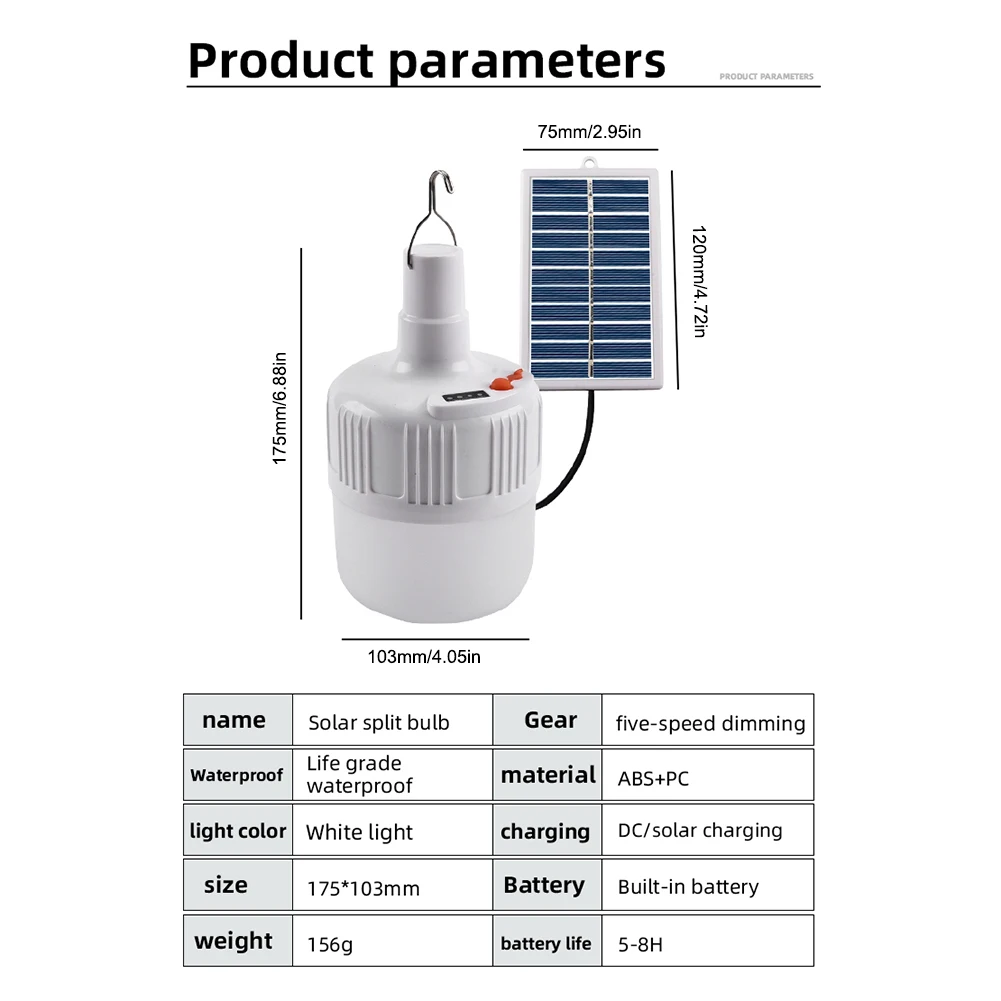 Product parameters

PRODUCT PARAMETERS

75mm/2.95in

120mm/4.72in

175mm/6.88in

103mm/4.05in

| name | Solar split bulb | Gear | five-speed dimming |
|---|---|---|---|
| Waterproof | Life grade waterproof | material | ABS+PC |
| light color | White light | charging | DC/solar charging |
| size | 175*103mm | Battery | Built-in battery |
| weight | 156g | battery life | 5-8H |